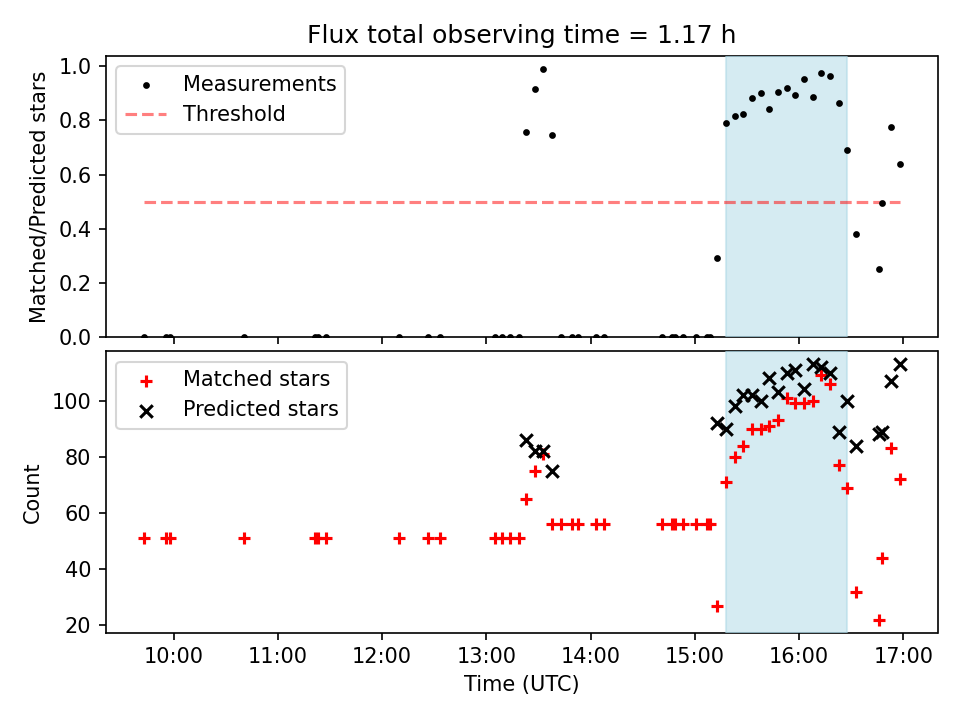 Flux total observing time = 1.17 h

Measurements
Threshold

Matched/Predicted stars

1.0
0.8
0.6
0.4
0.2
0.0

Matched stars
Predicted stars

Count

100
80
60
40
20

10:00 11:00 12:00 13:00 14:00 15:00 16:00 17:00

Time (UTC)